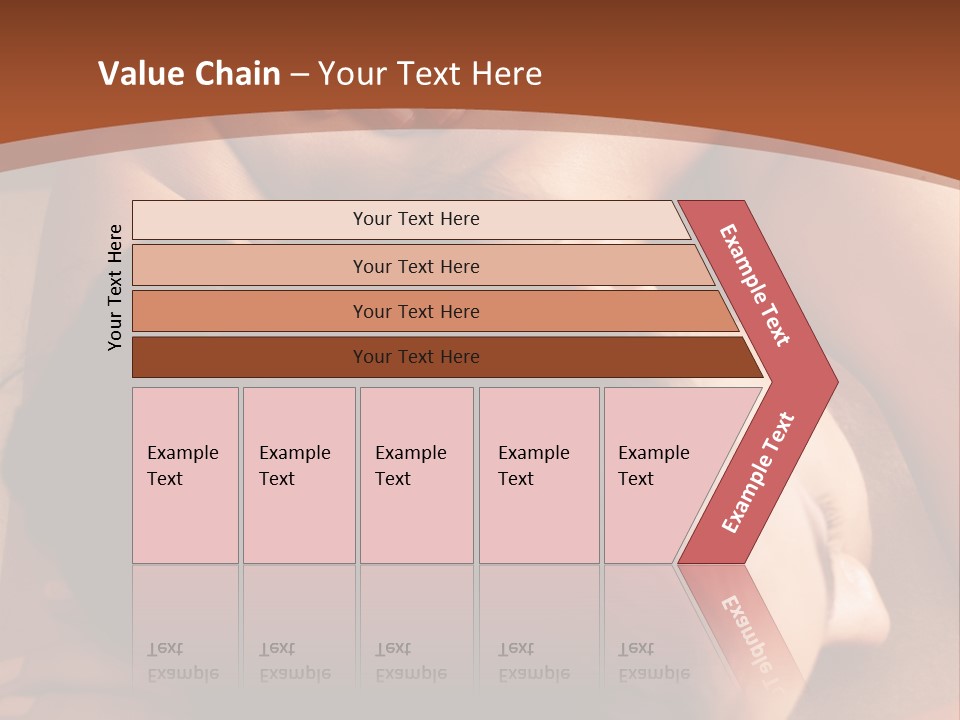 Value Chain – Your Text Here

Your Text Here

Your Text Here

Your Text Here

Your Text Here

Your Text Here

Example Text

Example Text

Example Text

Example Text

Example Text

Example Text

Example Text